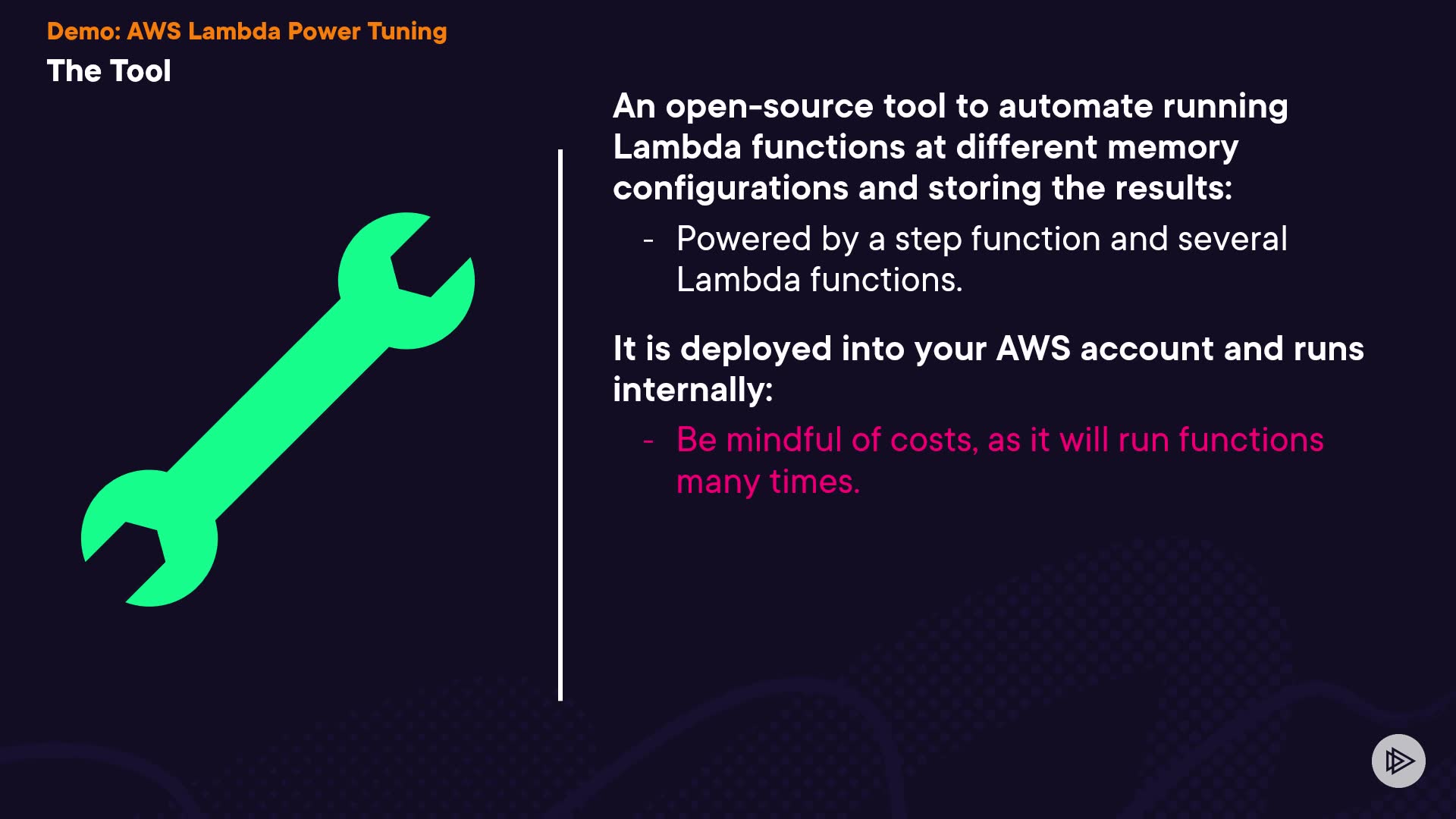 Demo: AWS Lambda Power Tuning
The Tool

An open-source tool to automate running Lambda functions at different memory configurations and storing the results:

- Powered by a step function and several Lambda functions.

It is deployed into your AWS account and runs internally:

- Be mindful of costs, as it will run functions many times.